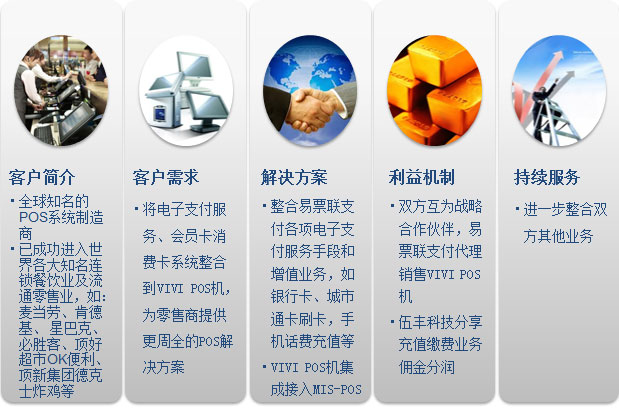 客户简介

▪ 全球知名的POS系统制造商
▪ 已成功进入世界各大知名连锁餐饮业及流通零售业，如：麦当劳、肯德基、星巴克、必胜客、顶好超市OK便利、顶新集团德克士炸鸡等

客户需求

▪ 将电子支付服务、会员卡消费卡系统整合到VIVI POS机，为零售商提供更周全的POS解决方案

解决方案

▪ 整合易票联支付各项电子支付服务手段和增值业务，如银行卡、城市通卡刷卡，手机话费充值等
▪ VIVI POS机集成接入MIS-POS

利益机制

▪ 双方互为战略合作伙伴，易票联支付代理销售VIVI POS机
▪ 伍丰科技分享充值缴费业务佣金分润

持续服务

▪ 进一步整合双方其他业务